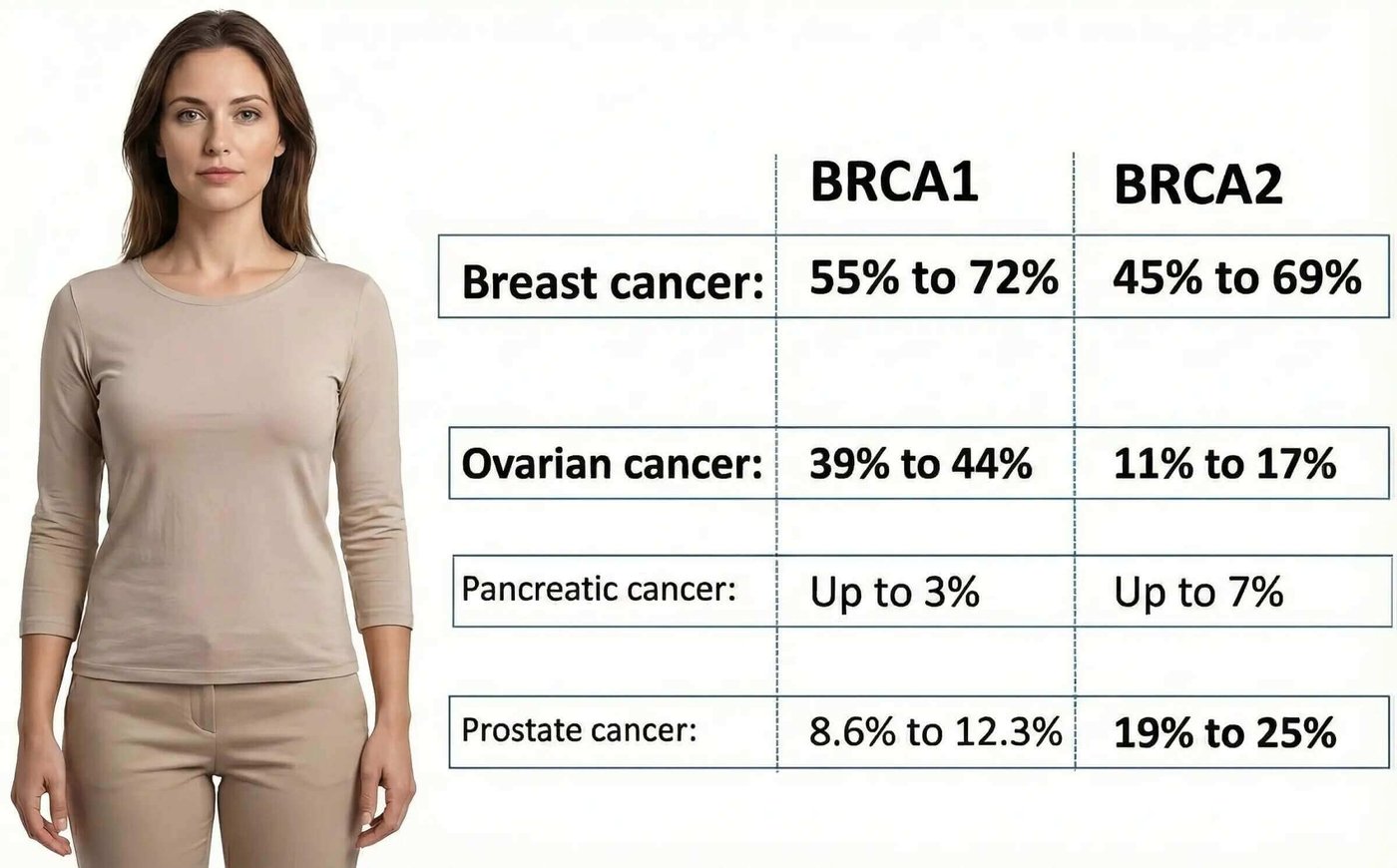 | | BRCA1 | BRCA2 |
|---|---|---|
| Breast cancer: | 55% to 72% | 45% to 69% |
| Ovarian cancer: | 39% to 44% | 11% to 17% |
| Pancreatic cancer: | Up to 3% | Up to 7% |
| Prostate cancer: | 8.6% to 12.3% | 19% to 25% |